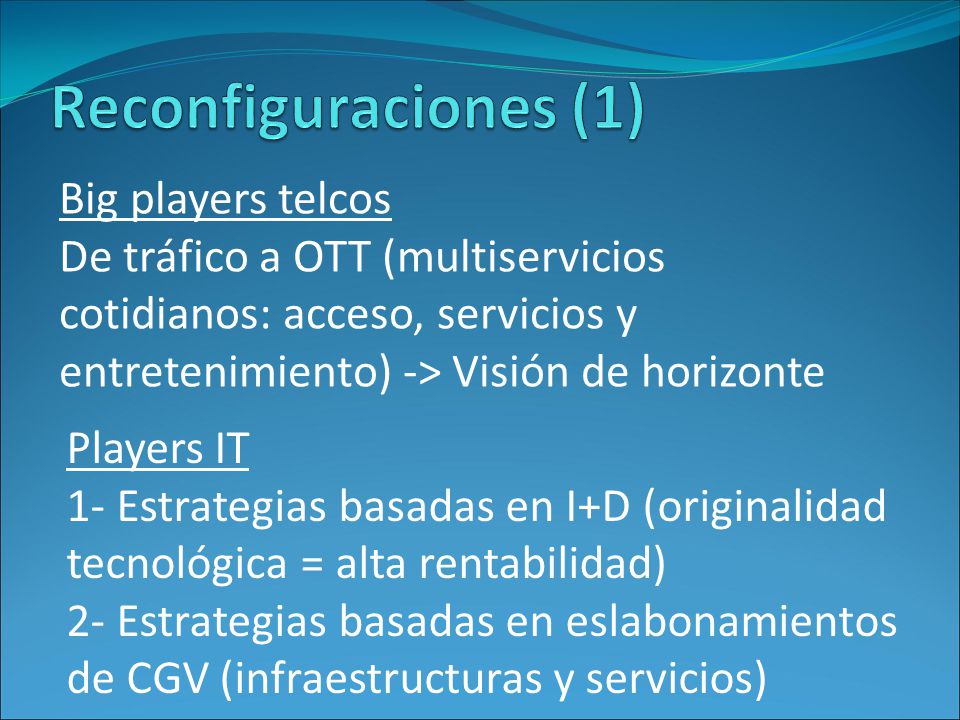 Reconfiguraciones (1)

Big players telcos
De tráfico a OTT (multiservicios cotidianos: acceso, servicios y entretenimiento) -> Visión de horizonte

Players IT
1- Estrategias basadas en I+D (originalidad tecnológica = alta rentabilidad)
2- Estrategias basadas en eslabonamientos de CGV (infraestructuras y servicios)